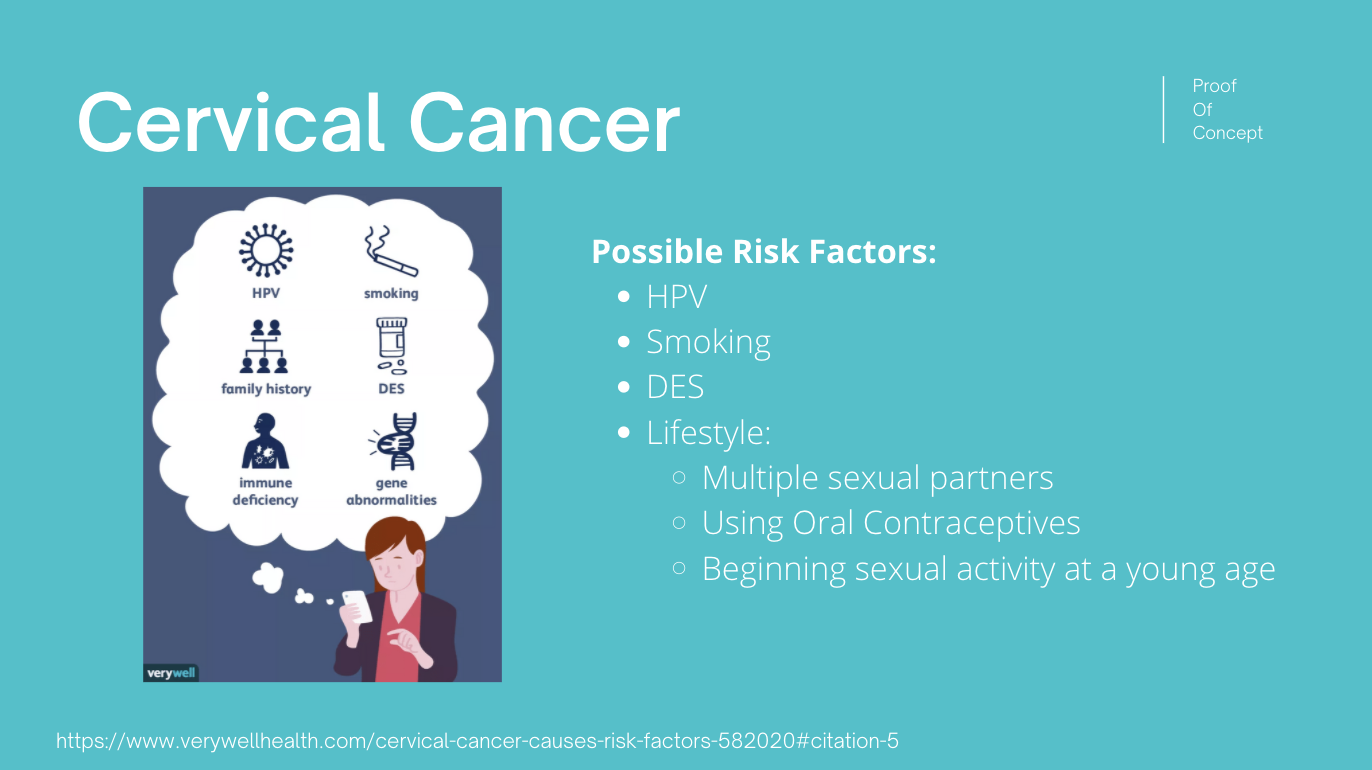 Cervical Cancer

Proof Of Concept

HPV

smoking

family history

DES

immune deficiency

gene abnormalities

verywell

Possible Risk Factors:
- HPV
- Smoking
- DES
- Lifestyle:
  - Multiple sexual partners
  - Using Oral Contraceptives
  - Beginning sexual activity at a young age

https://www.verywellhealth.com/cervical-cancer-causes-risk-factors-582020#citation-5